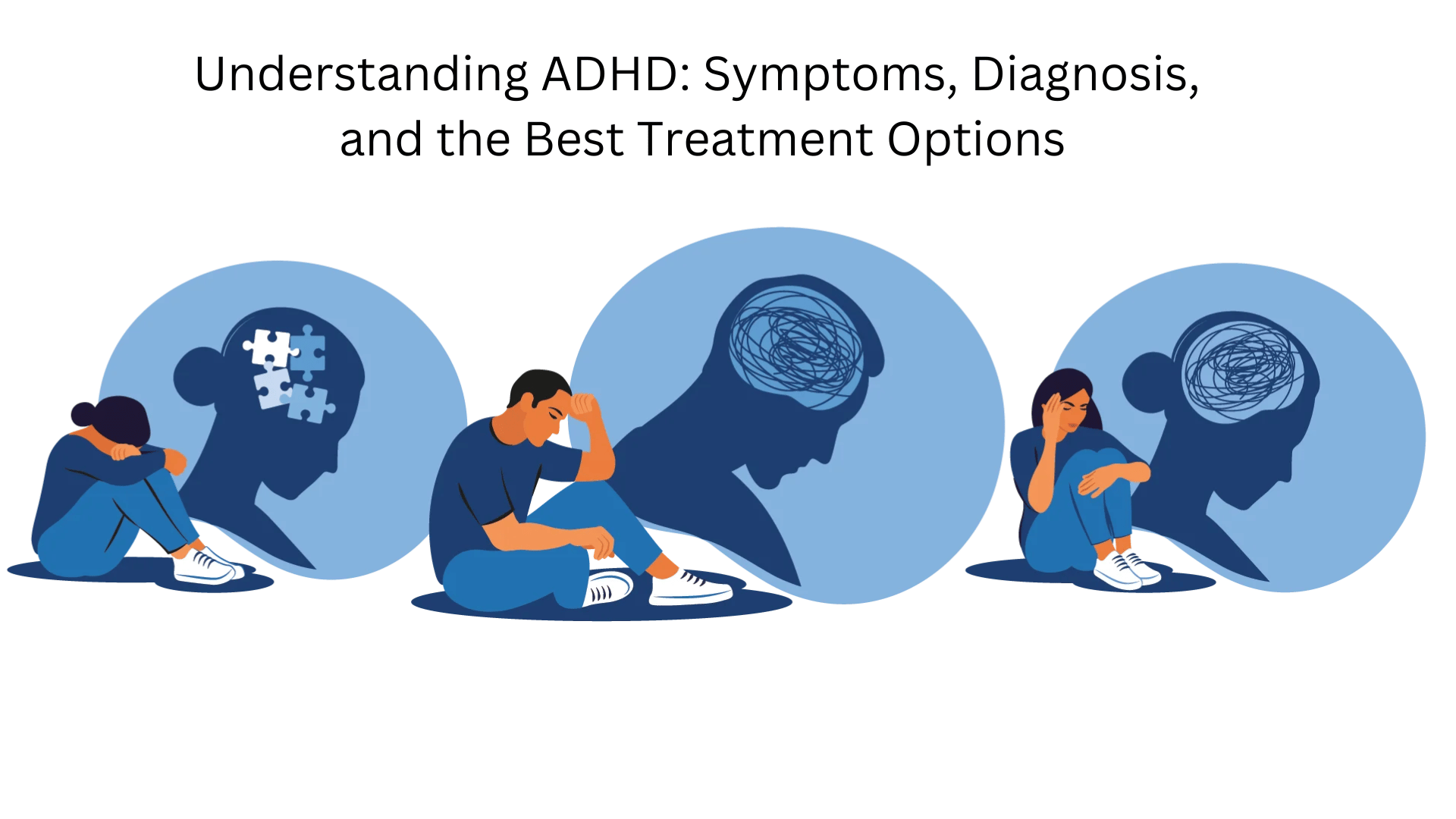 Understanding ADHD: Symptoms, Diagnosis, and the Best Treatment Options